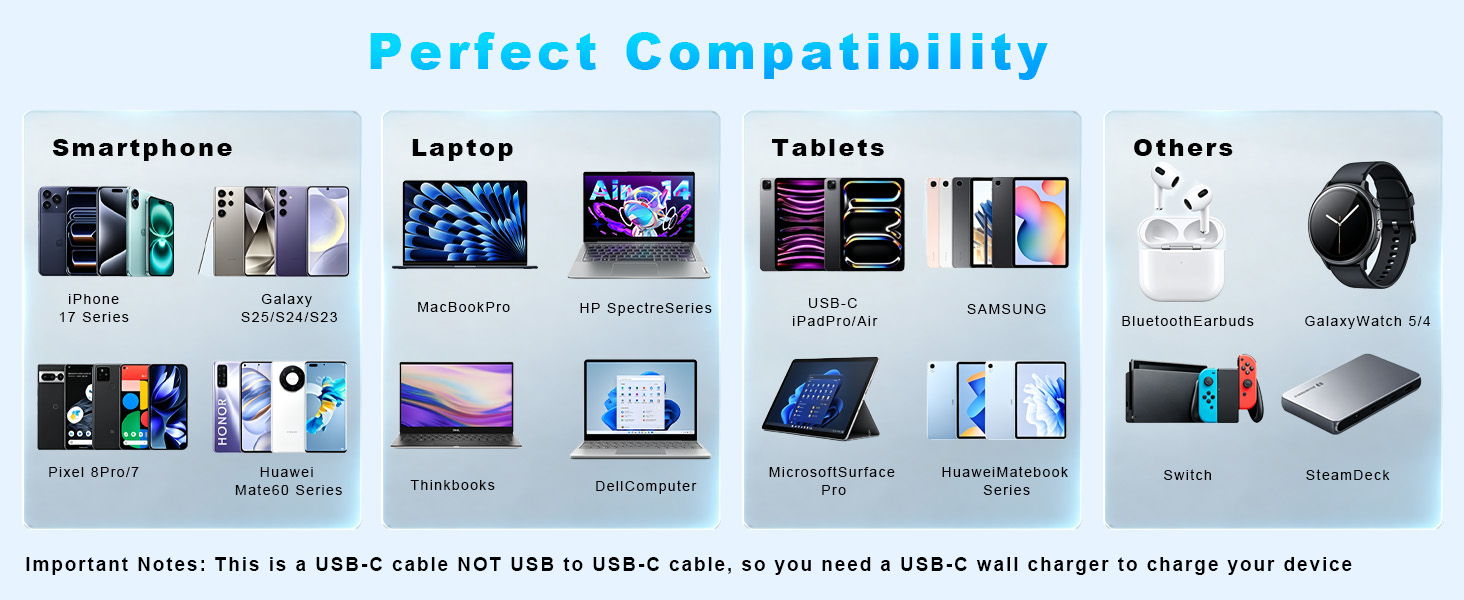 Perfect Compatibility

Smartphone

iPhone
17 Series

Galaxy
S25/S24/S23

HONOR

Pixel 8Pro/7

Huawei
Mate60 Series

Laptop

Air 14

MacBookPro

HP SpectreSeries

Thinkbooks

DellComputer

Tablets

USB-C
iPadPro/Air

SAMSUNG

MicrosoftSurface
Pro

HuaweiMatebook
Series

Others

BluetoothEarbuds

GalaxyWatch 5/4

Switch

SteamDeck

Important Notes: This is a USB-C cable NOT USB to USB-C cable, so you need a USB-C wall charger to charge your device